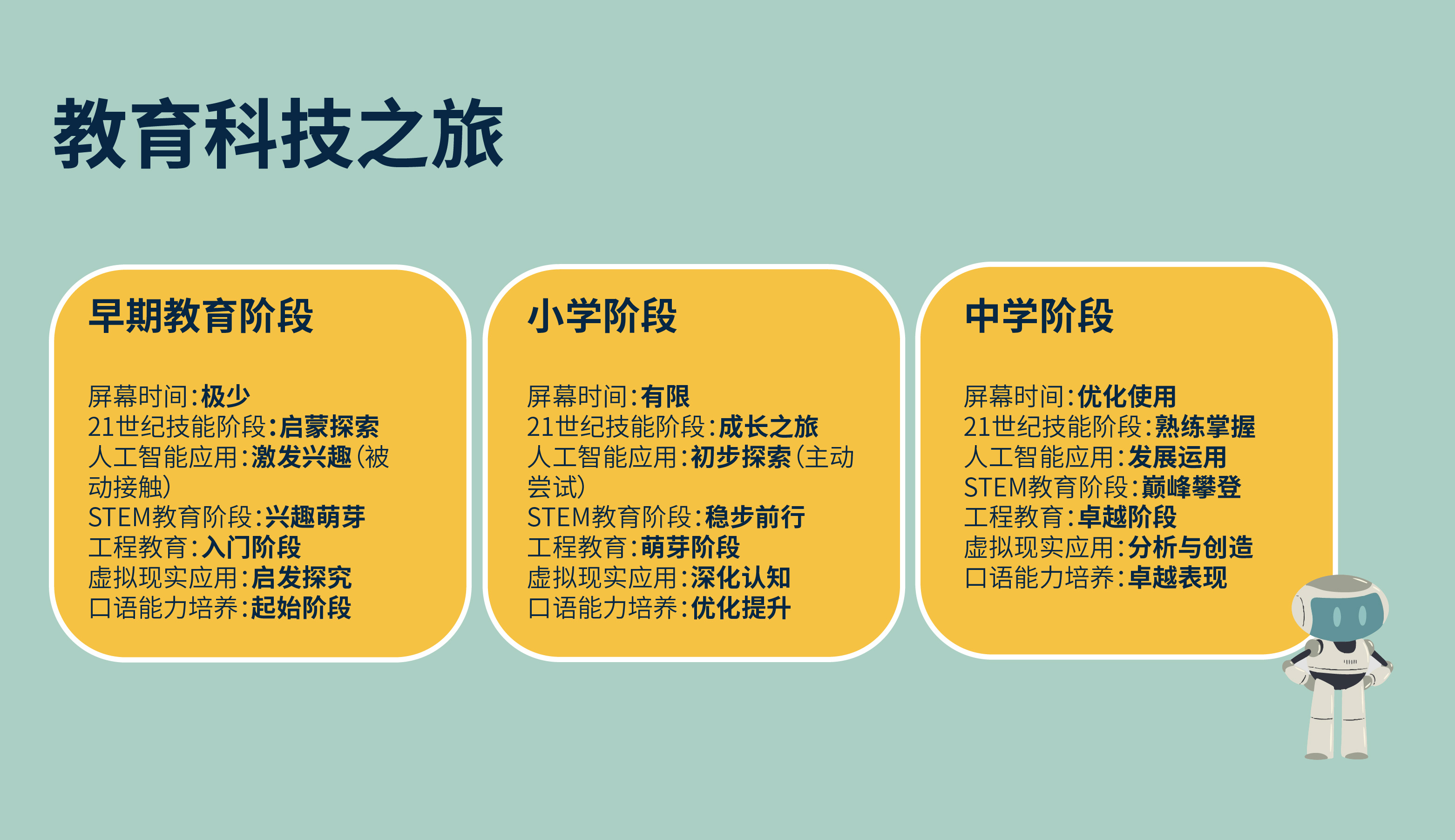 教育科技之旅

早期教育阶段

屏幕时间:极少
21世纪技能阶段:启蒙探索
人工智能应用:激发兴趣(被动接触)
STEM教育阶段:兴趣萌芽
工程教育:入门阶段
虚拟现实应用:启发探究
口语能力培养:起始阶段

小学阶段

屏幕时间:有限
21世纪技能阶段:成长之旅
人工智能应用:初步探索(主动尝试)
STEM教育阶段:稳步前行
工程教育:萌芽阶段
虚拟现实应用:深化认知
口语能力培养:优化提升

中学阶段

屏幕时间:优化使用
21世纪技能阶段:熟练掌握
人工智能应用:发展运用
STEM教育阶段:巅峰攀登
工程教育:卓越阶段
虚拟现实应用:分析与创造
口语能力培养:卓越表现